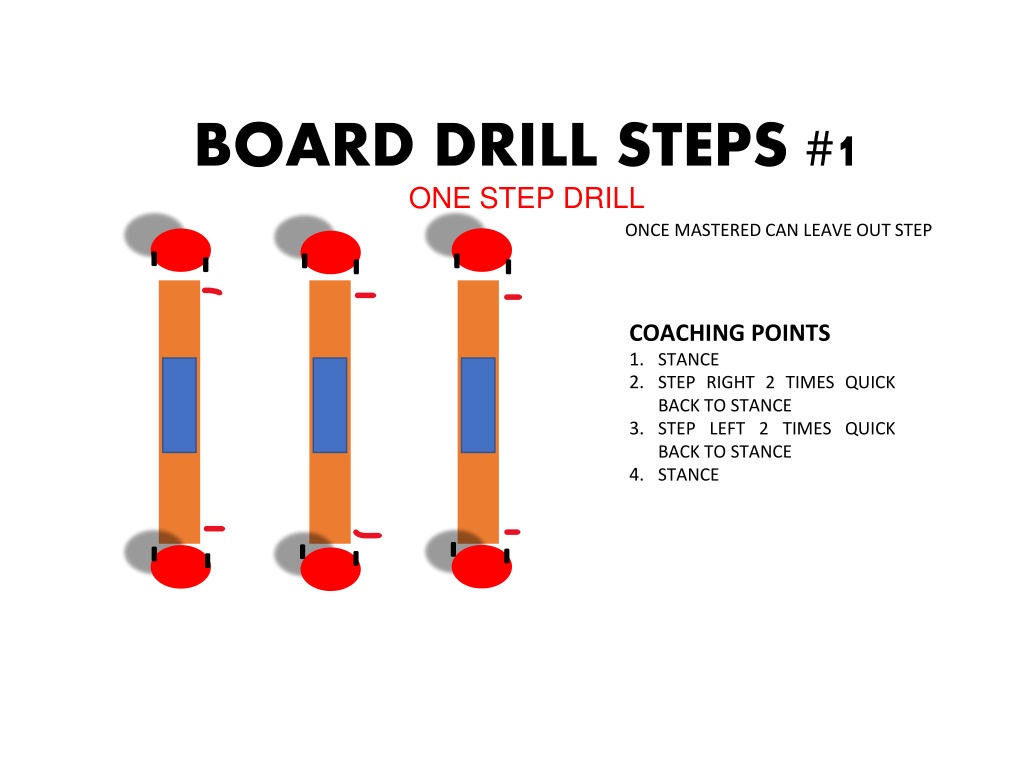 BOARD DRILL STEPS #1

ONE STEP DRILL

ONCE MASTERED CAN LEAVE OUT STEP

COACHING POINTS
1. STANCE
2. STEP RIGHT 2 TIMES QUICK BACK TO STANCE
3. STEP LEFT 2 TIMES QUICK BACK TO STANCE
4. STANCE